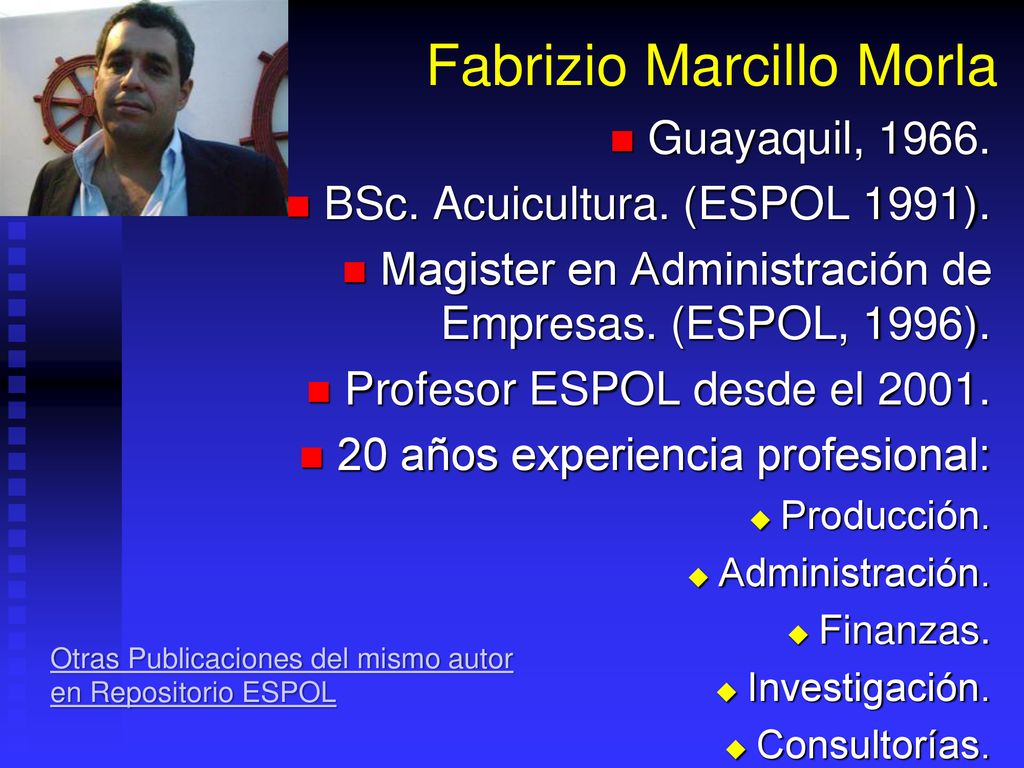 Fabrizio Marcillo Morla

Guayaquil, 1966.

BSc. Acuicultura. (ESPOL 1991).

Magister en Administración de Empresas. (ESPOL, 1996).

Profesor ESPOL desde el 2001.

20 años experiencia profesional:

Producción.

Administración.

Finanzas.

Investigación.

Consultorías.

Otras Publicaciones del mismo autor en Repositorio ESPOL